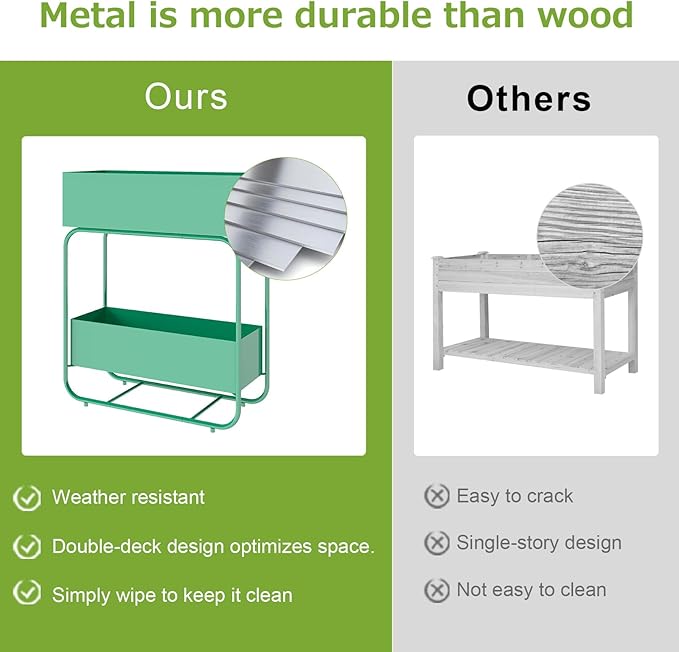 Metal is more durable than wood

Ours

Weather resistant

Double-deck design optimizes space.

Simply wipe to keep it clean

Others

Easy to crack

Single-story design

Not easy to clean